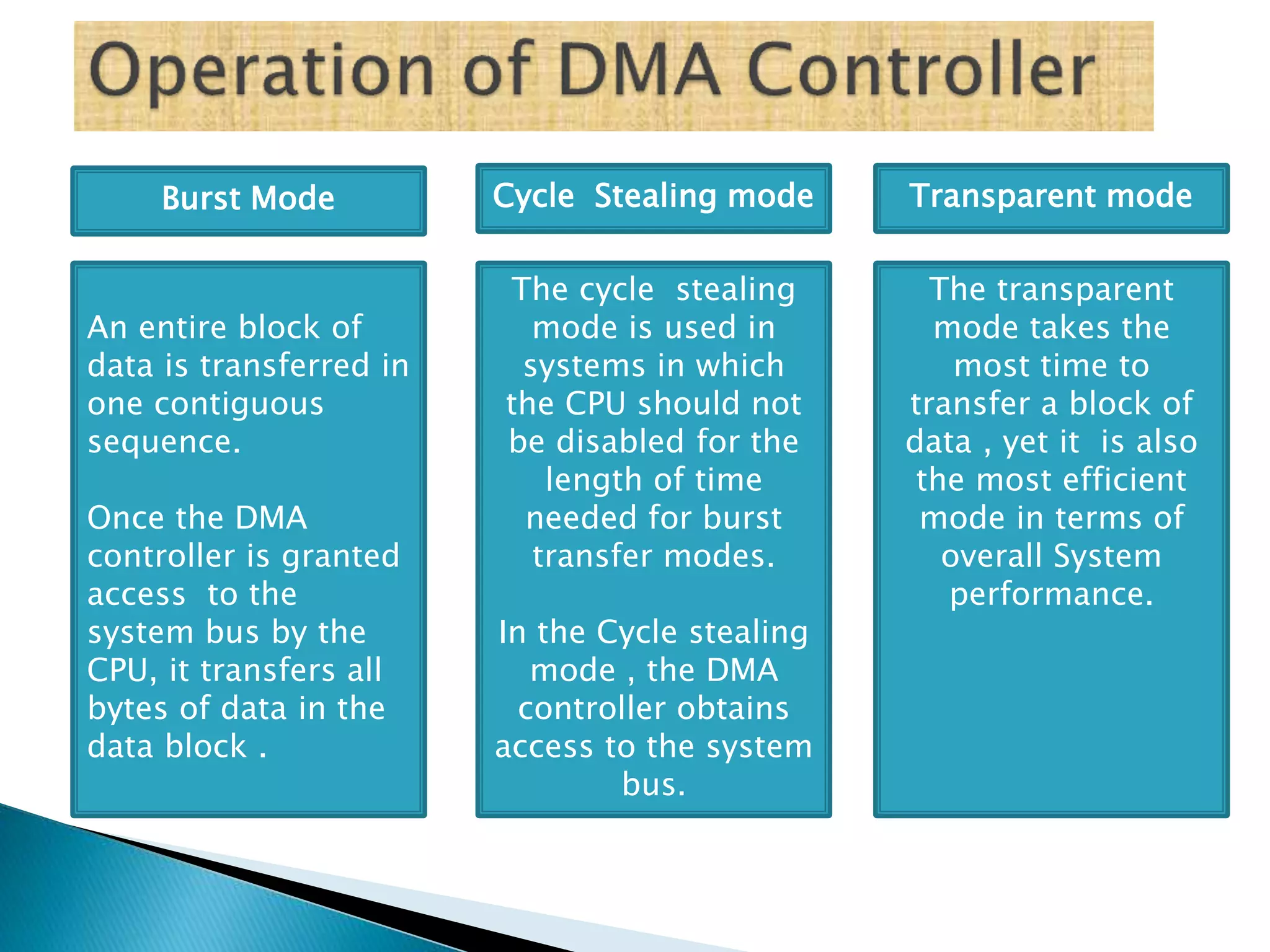 Operation of DMA Controller

Burst Mode

An entire block of data is transferred in one contiguous sequence.

Once the DMA controller is granted access to the system bus by the CPU, it transfers all bytes of data in the data block .

Cycle Stealing mode

The cycle stealing mode is used in systems in which the CPU should not be disabled for the length of time needed for burst transfer modes.

In the Cycle stealing mode , the DMA controller obtains access to the system bus.

Transparent mode

The transparent mode takes the most time to transfer a block of data , yet it is also the most efficient mode in terms of overall System performance.